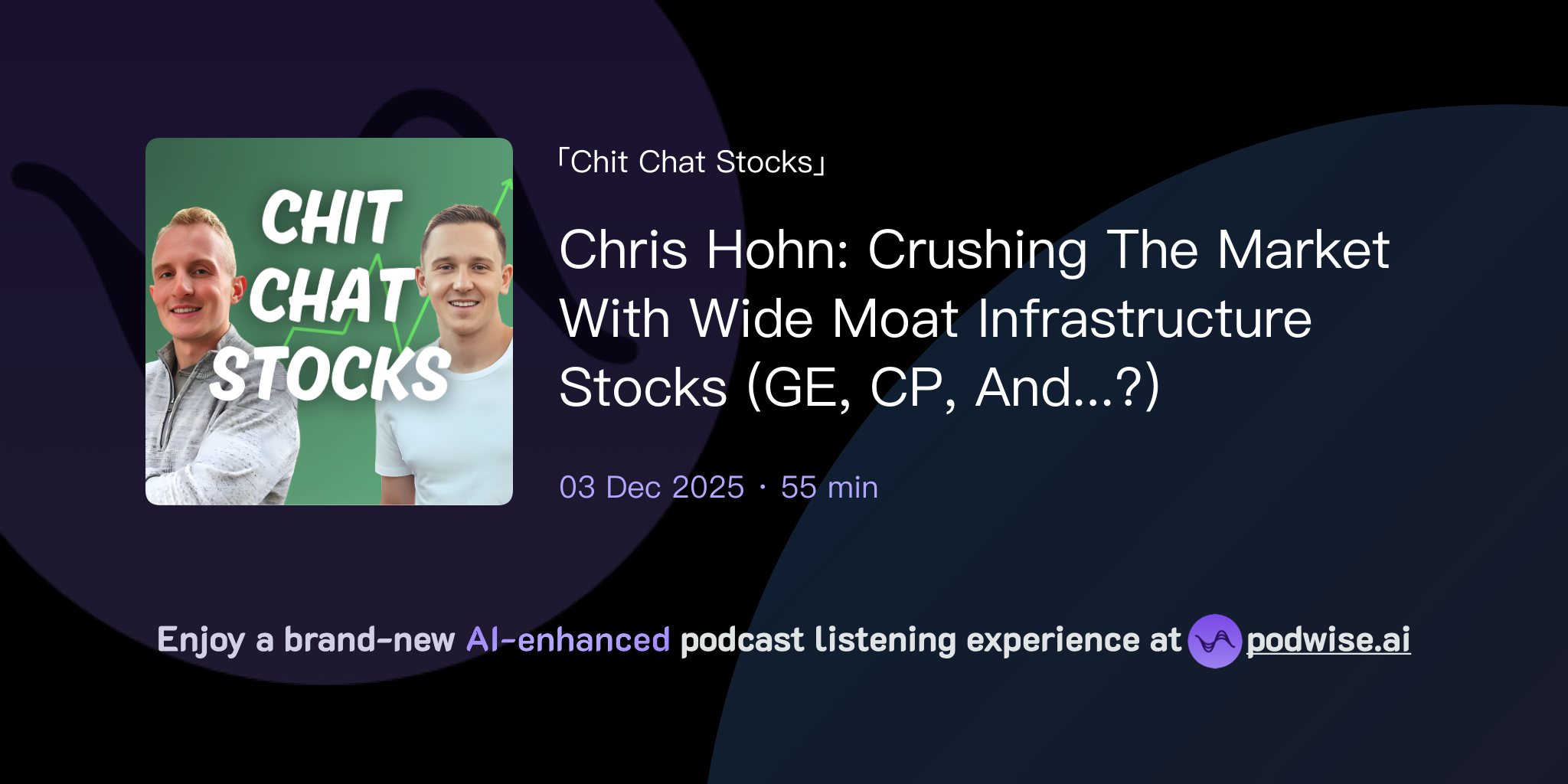 CHIT CHAT STOCKS

「Chit Chat Stocks」

Chris Hohn: Crushing The Market With Wide Moat Infrastructure Stocks (GE, CP, And...?)

03 Dec 2025 · 55 min

Enjoy a brand-new AI-enhanced podcast listening experience at podwise.ai